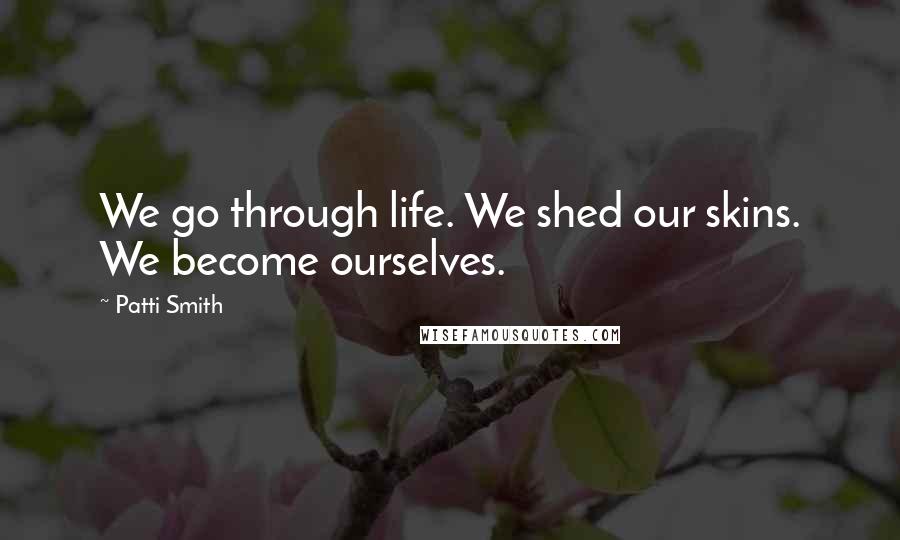 We go through life. We shed our skins. We become ourselves.

~ Patti Smith

WISEFAMOUSQUOTES.COM